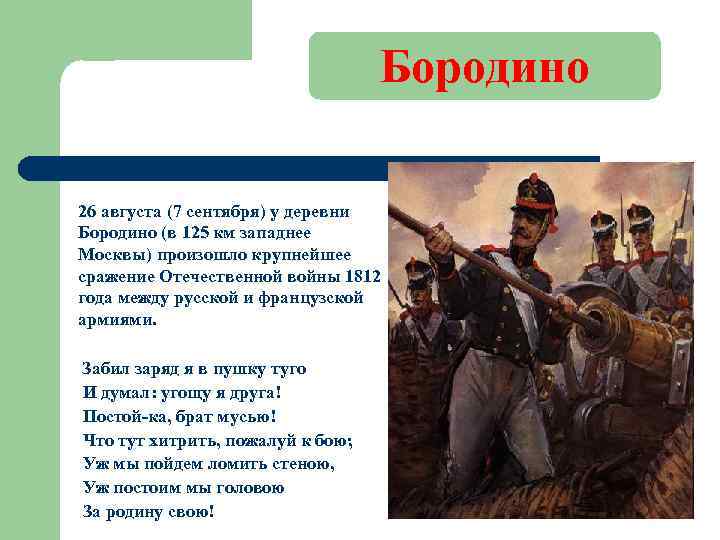 Бородино

26 августа (7 сентября) у деревни Бородино (в 125 км западнее Москвы) произошло крупнейшее сражение Отечественной войны 1812 года между русской и французской армиями.

Забил заряд я в пушку туго
И думал: угощу я друга!
Постой-ка, брат мусью!
Что тут хитрить, пожалуй к бою;
Уж мы пойдем ломить стеною,
Уж постоим мы головою
За родину свою!